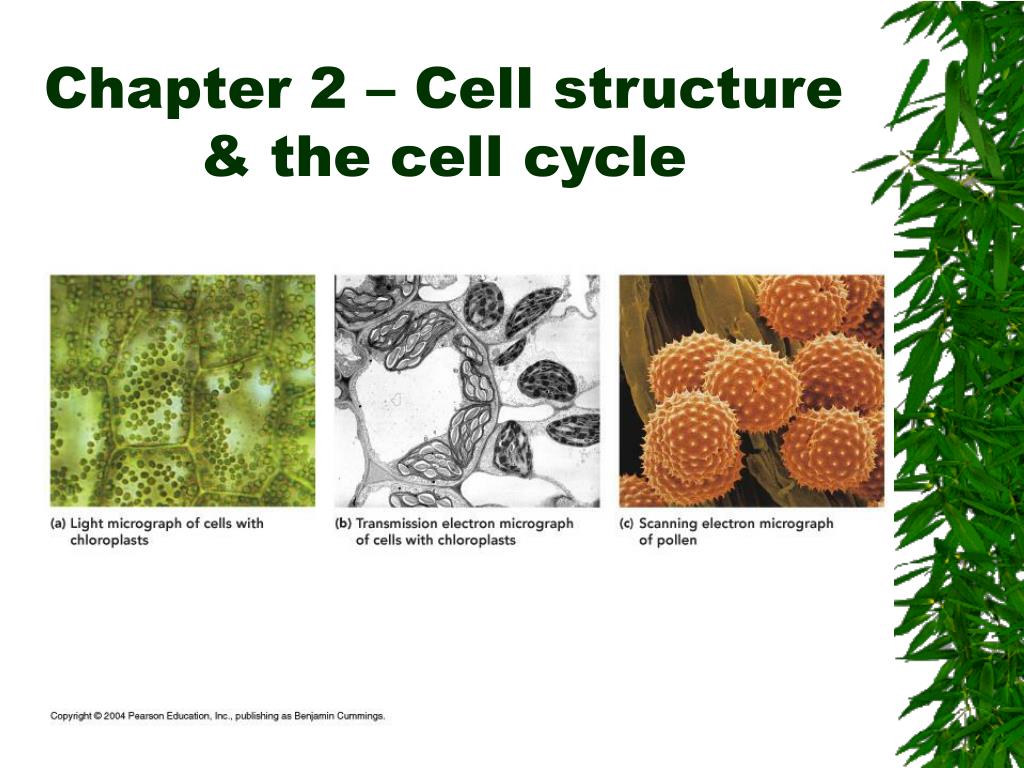 Chapter 2 – Cell structure & the cell cycle

(a) Light micrograph of cells with chloroplasts

(b) Transmission electron micrograph of cells with chloroplasts

(c) Scanning electron micrograph of pollen

Copyright © 2004 Pearson Education, Inc., publishing as Benjamin Cummings.